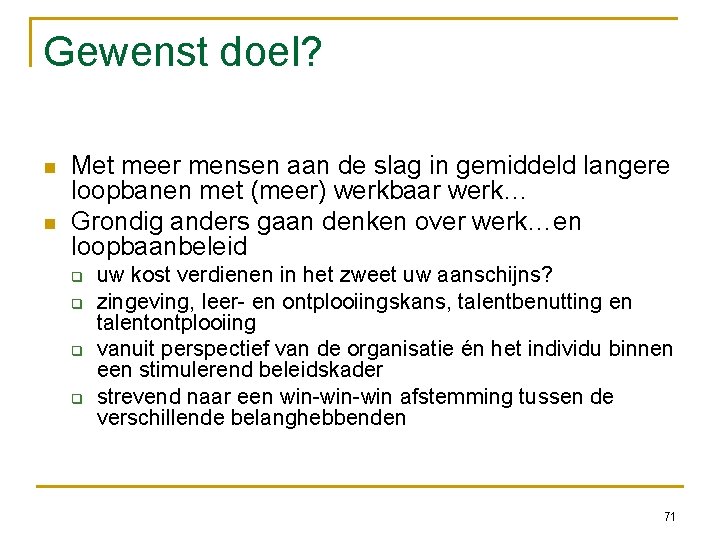 Gewenst doel?

- Met meer mensen aan de slag in gemiddeld langere loopbanen met (meer) werkbaar werk…
- Grondig anders gaan denken over werk…en loopbaanbeleid
  - uw kost verdienen in het zweet uw aanschijns?
  - zingeving, leer- en ontplooiingskans, talentbenutting en talentontplooiing
  - vanuit perspectief van de organisatie én het individu binnen een stimulerend beleidskader
  - strevend naar een win-win-win afstemming tussen de verschillende belanghebbenden

71